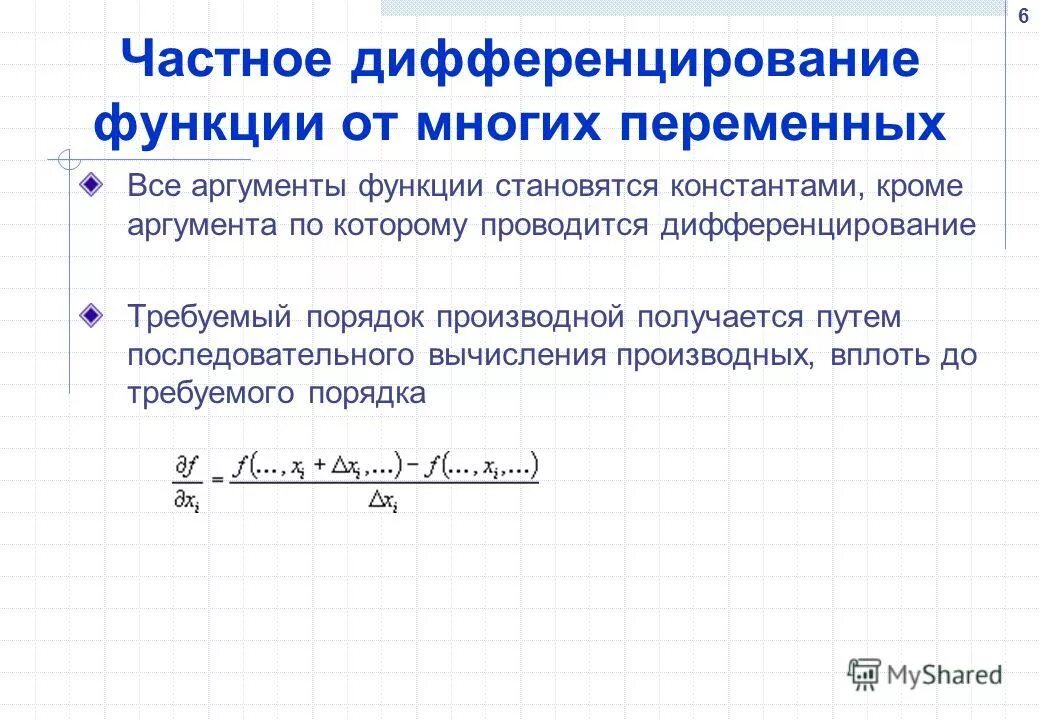 6

Частное дифференцирование функции от многих переменных

Все аргументы функции становятся константами, кроме аргумента по которому проводится дифференцирование

Требуемый порядок производной получается путем последовательного вычисления производных, вплоть до требуемого порядка

$\frac{\partial f}{\partial x_i} = \frac{f(\ldots, x_i + \Delta x_i, \ldots) - f(\ldots, x_i, \ldots)}{\Delta x_i}$

MyShared